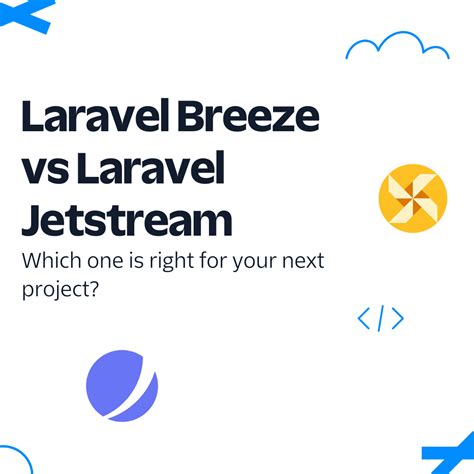 Laravel Breeze vs Laravel Jetstream

Which one is right for your next project?

</>